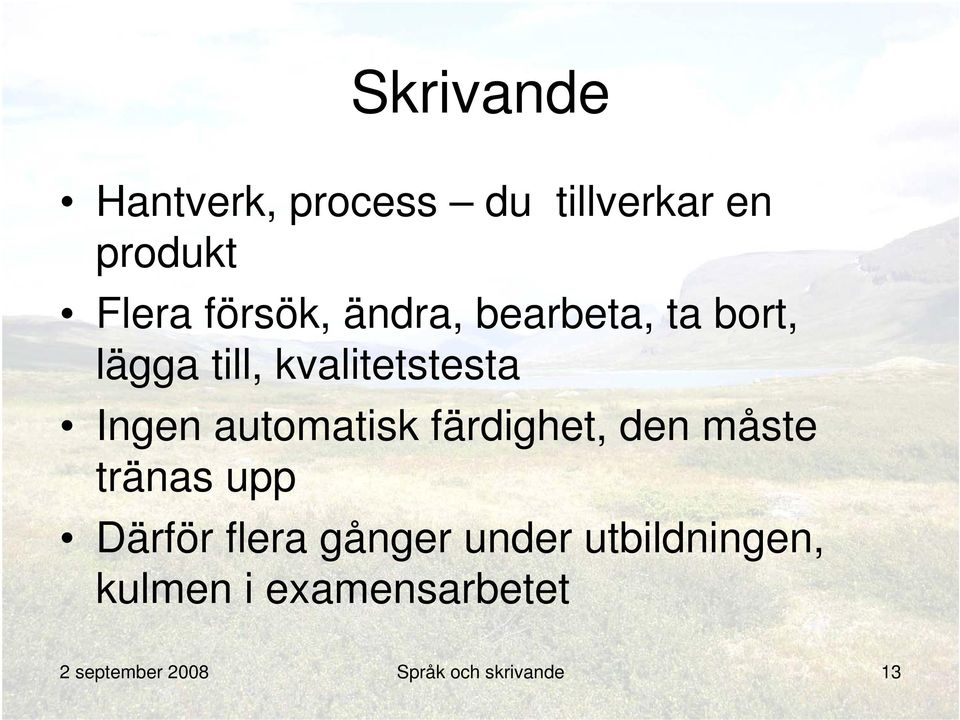 Skrivande

• Hantverk, process – du tillverkar en produkt
• Flera försök, ändra, bearbeta, ta bort, lägga till, kvalitetstesta
• Ingen automatisk färdighet, den måste tränas upp
• Därför flera gånger under utbildningen, kulmen i examensarbetet

2 september 2008 Språk och skrivande 13